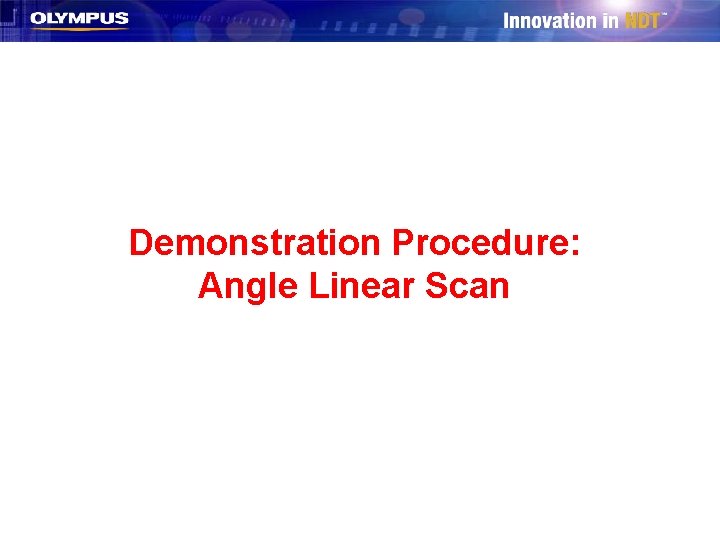 OLYMPUS

Innovation in NDT™

Demonstration Procedure: Angle Linear Scan